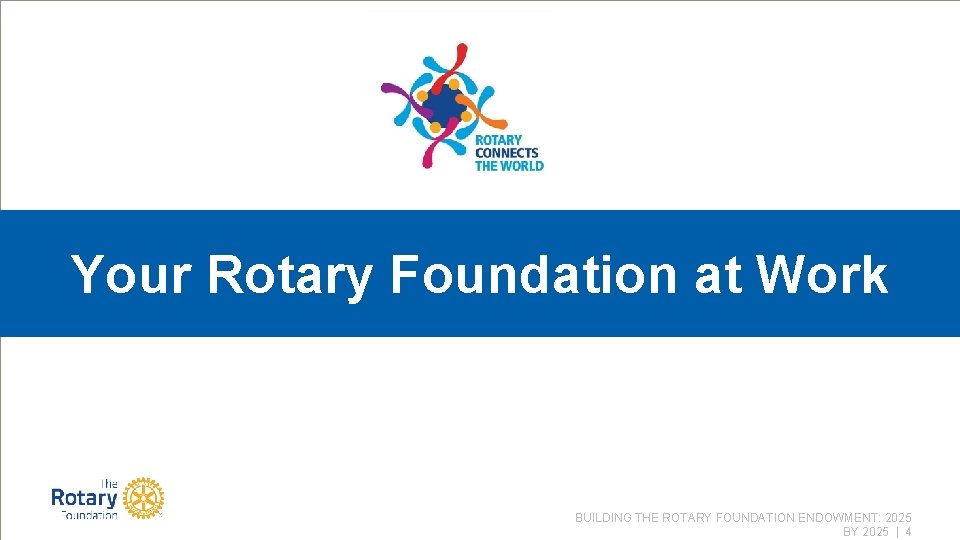 ROTARY CONNECTS THE WORLD

Your Rotary Foundation at Work

The Rotary Foundation

BUILDING THE ROTARY FOUNDATION ENDOWMENT: 2025 BY 2025 | 4